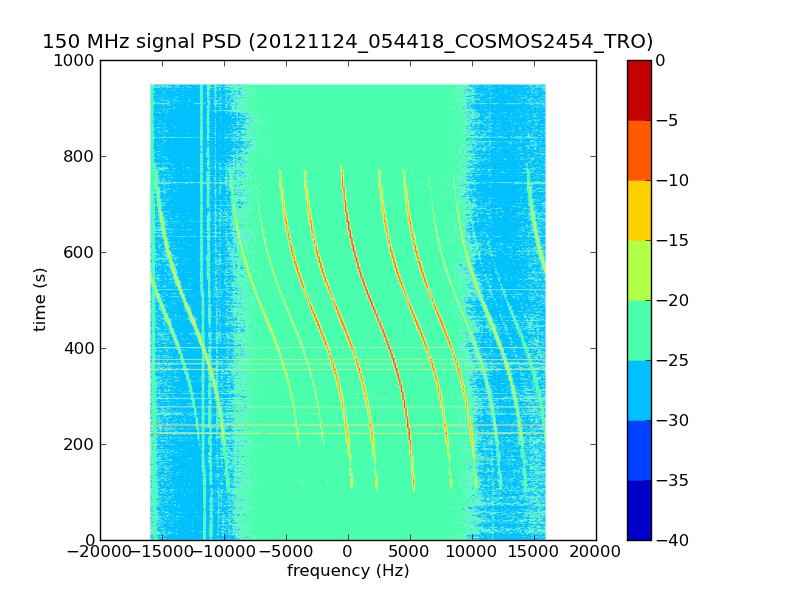 150 MHz signal PSD (20121124_054418_COSMOS2454_TRO)

1000
800
600
400
200
0

time (s)

−20000 −15000 −10000 −5000 0 5000 10000 15000 20000

frequency (Hz)

0
−5
−10
−15
−20
−25
−30
−35
−40